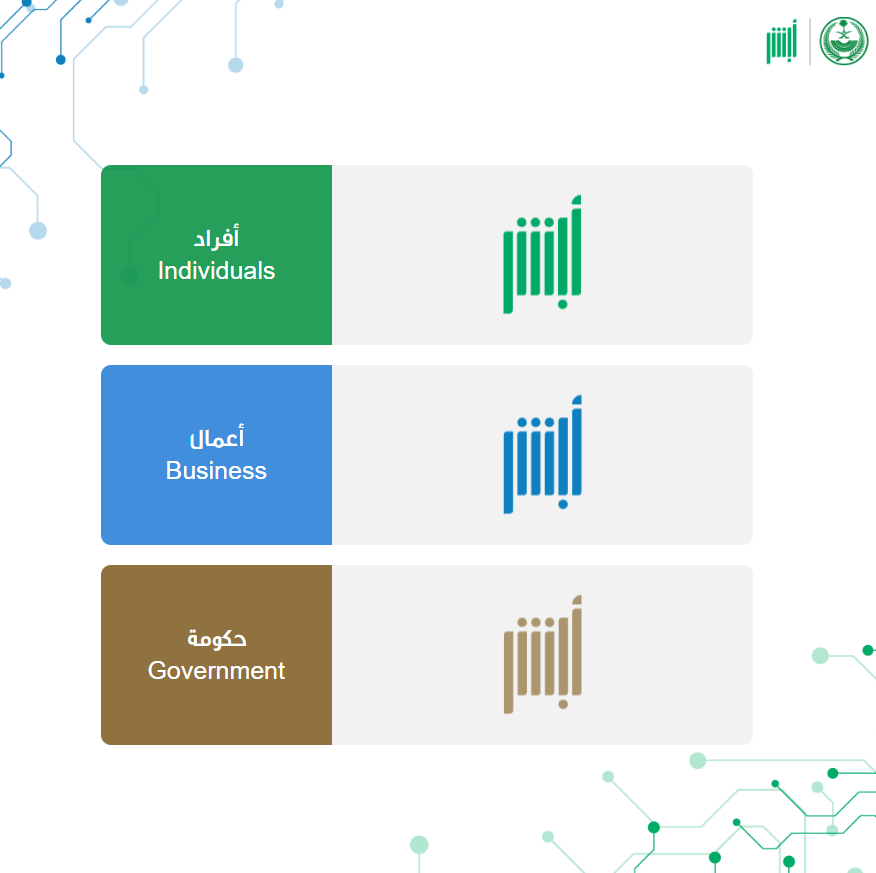 أبشر

أفراد
Individuals

أبشر

أعمال
Business

أبشر

حكومة
Government

أبشر